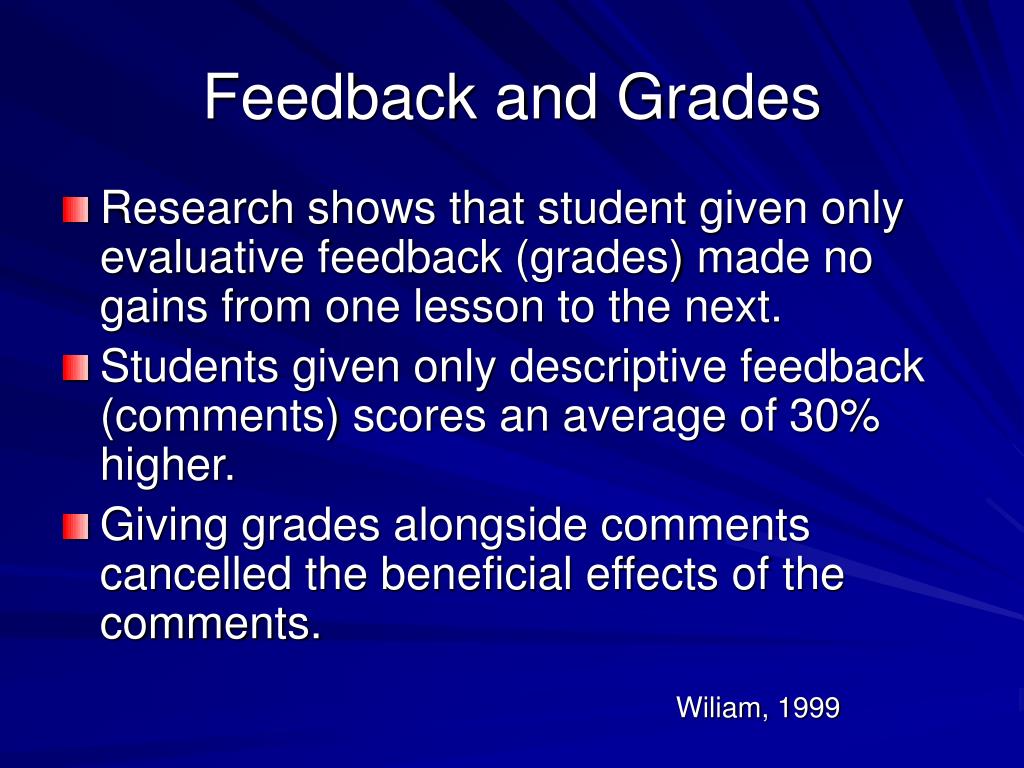 Feedback and Grades

Research shows that student given only evaluative feedback (grades) made no gains from one lesson to the next.

Students given only descriptive feedback (comments) scores an average of 30% higher.

Giving grades alongside comments cancelled the beneficial effects of the comments.

Wiliam, 1999